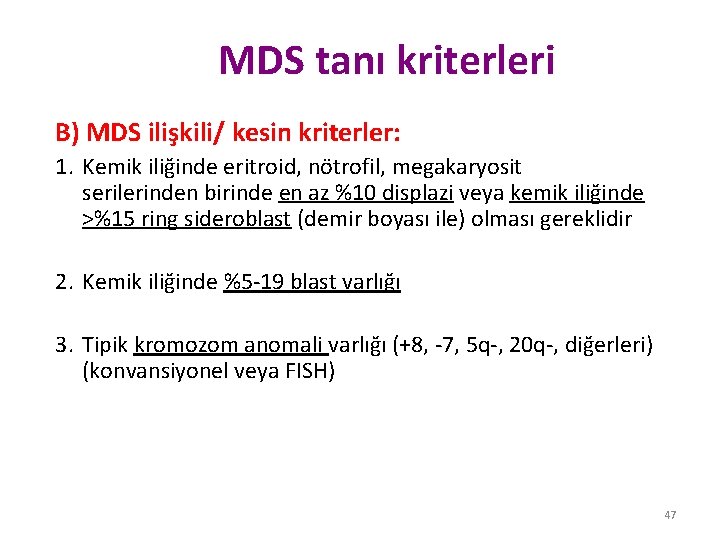 MDS tanı kriterleri

B) MDS ilişkili/ kesin kriterler:

1. Kemik iliğinde eritroid, nötrofil, megakaryosit serilerinden birinde en az %10 displazi veya kemik iliğinde >%15 ring sideroblast (demir boyası ile) olması gereklidir

2. Kemik iliğinde %5-19 blast varlığı

3. Tipik kromozom anomali varlığı (+8, -7, 5q-, 20q-, diğerleri) (konvansiyonel veya FISH)

47